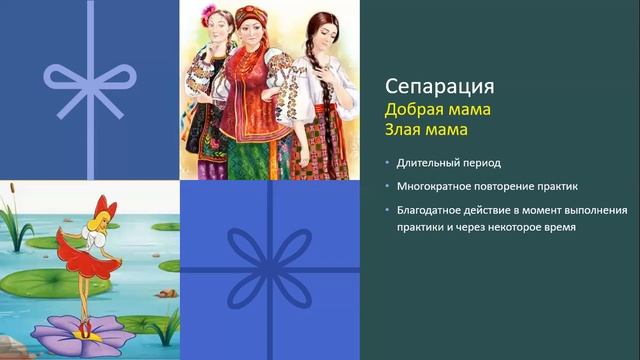 Сепарация
Добрая мама
Злая мама

• Длительный период
• Многократное повторение практик
• Благодатное действие в момент выполнения практики и через некоторое время